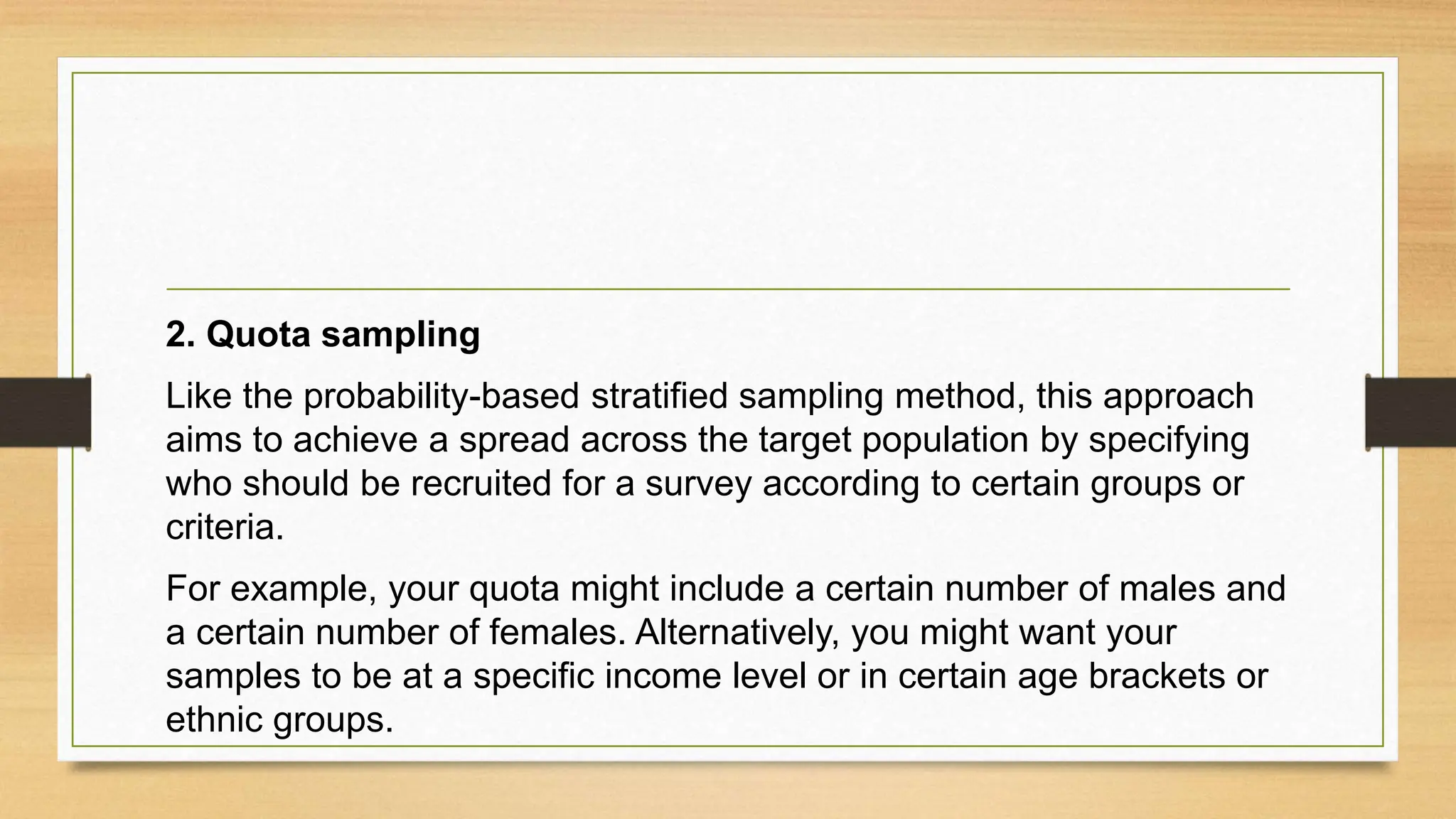 2. Quota sampling

Like the probability-based stratified sampling method, this approach aims to achieve a spread across the target population by specifying who should be recruited for a survey according to certain groups or criteria.

For example, your quota might include a certain number of males and a certain number of females. Alternatively, you might want your samples to be at a specific income level or in certain age brackets or ethnic groups.